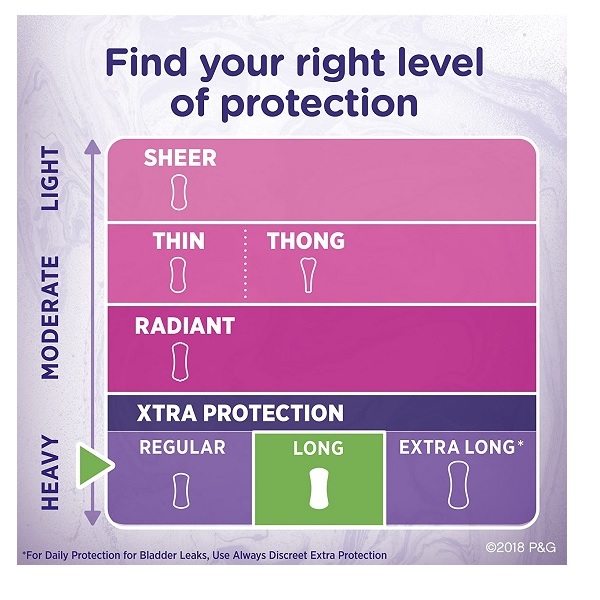 Find your right level of protection

LIGHT

MODERATE

HEAVY

SHEER

THIN

THONG

RADIANT

XTRA PROTECTION

REGULAR

LONG

EXTRA LONG*

*For Daily Protection for Bladder Leaks, Use Always Discreet Extra Protection

©2018 P&G